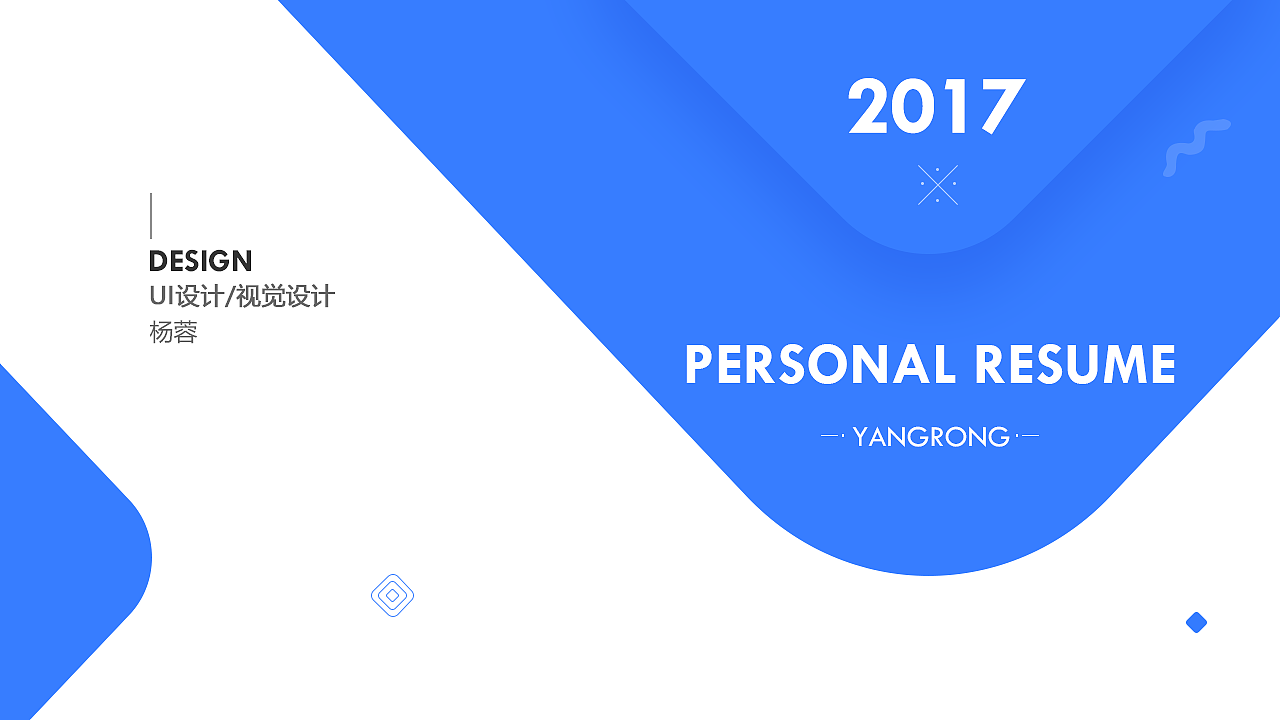 DESIGN
UI设计/视觉设计
杨蓉

2017

PERSONAL RESUME

YANGRONG